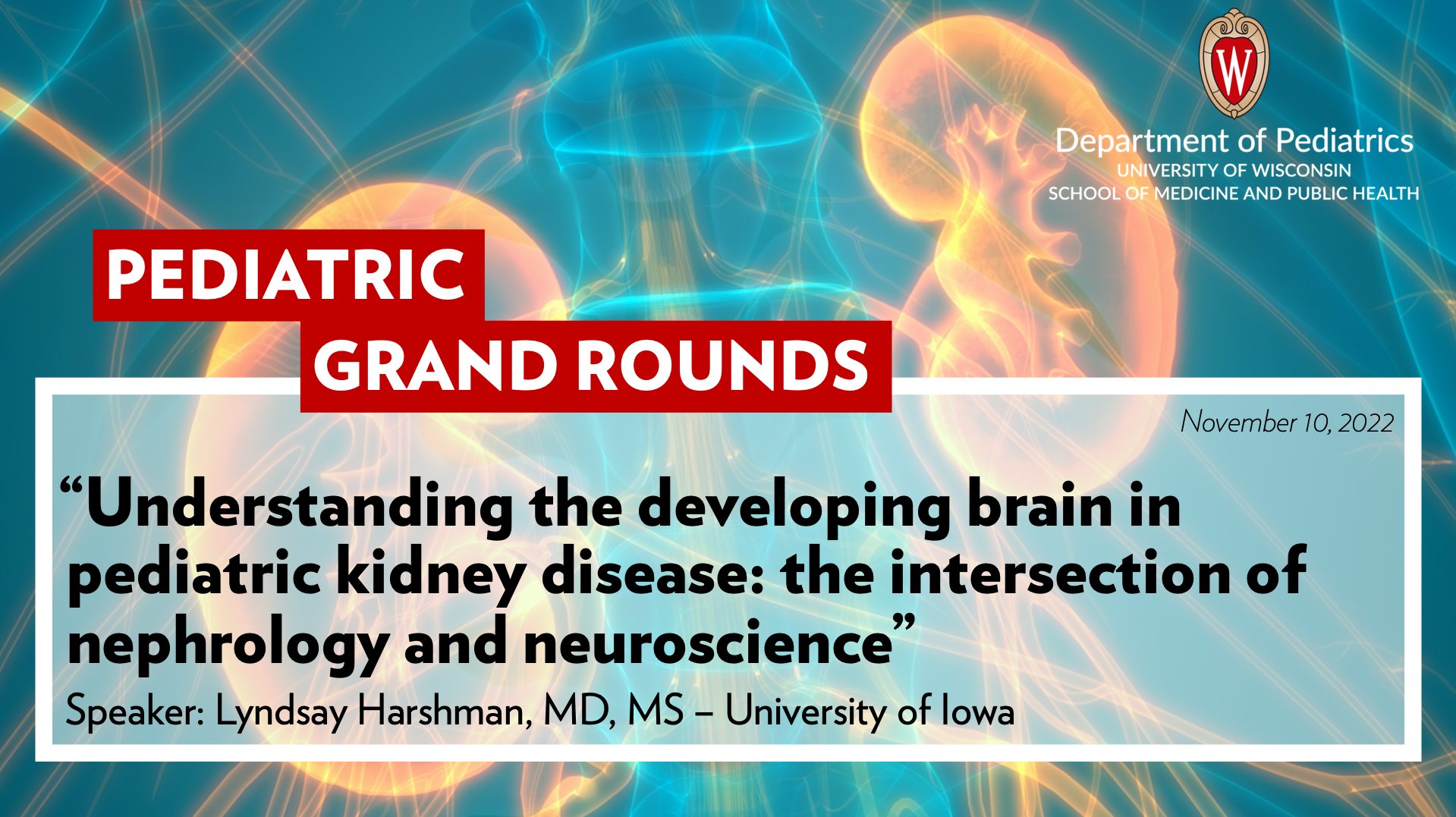 W

Department of Pediatrics
UNIVERSITY OF WISCONSIN
SCHOOL OF MEDICINE AND PUBLIC HEALTH

PEDIATRIC
GRAND ROUNDS

November 10, 2022

“Understanding the developing brain in pediatric kidney disease: the intersection of nephrology and neuroscience”

Speaker: Lyndsay Harshman, MD, MS – University of Iowa